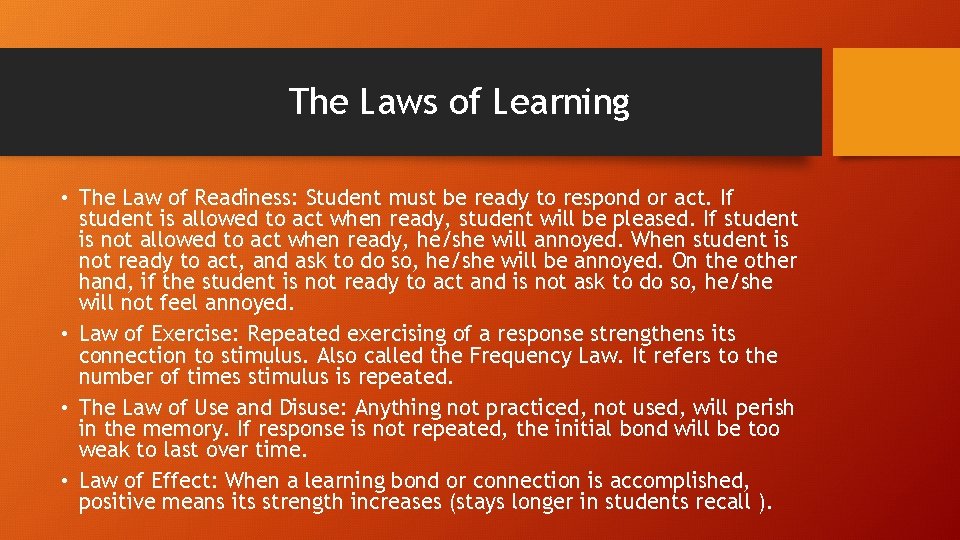 The Laws of Learning

• The Law of Readiness: Student must be ready to respond or act. If student is allowed to act when ready, student will be pleased. If student is not allowed to act when ready, he/she will annoyed. When student is not ready to act, and ask to do so, he/she will be annoyed. On the other hand, if the student is not ready to act and is not ask to do so, he/she will not feel annoyed.

• Law of Exercise: Repeated exercising of a response strengthens its connection to stimulus. Also called the Frequency Law. It refers to the number of times stimulus is repeated.

• The Law of Use and Disuse: Anything not practiced, not used, will perish in the memory. If response is not repeated, the initial bond will be too weak to last over time.

• Law of Effect: When a learning bond or connection is accomplished, positive means its strength increases (stays longer in students recall ).